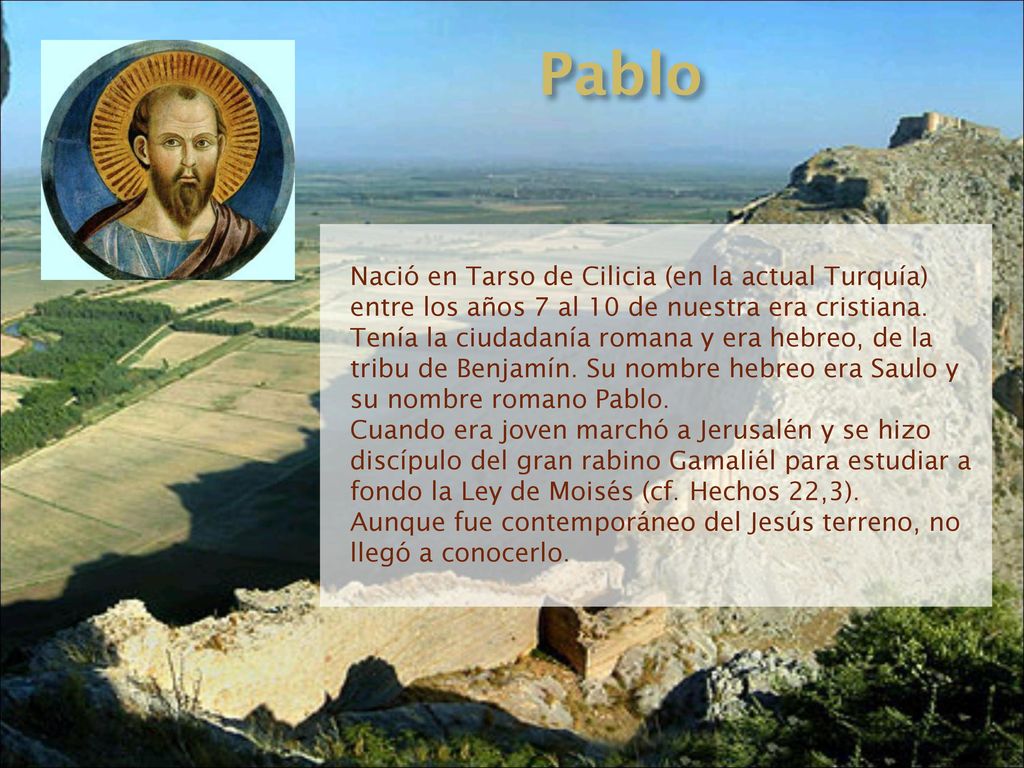 Pablo

Nació en Tarso de Cilicia (en la actual Turquía) entre los años 7 al 10 de nuestra era cristiana. Tenía la ciudadanía romana y era hebreo, de la tribu de Benjamín. Su nombre hebreo era Saulo y su nombre romano Pablo.
Cuando era joven marchó a Jerusalén y se hizo discípulo del gran rabino Gamaliél para estudiar a fondo la Ley de Moisés (cf. Hechos 22,3).
Aunque fue contemporáneo del Jesús terreno, no llegó a conocerlo.